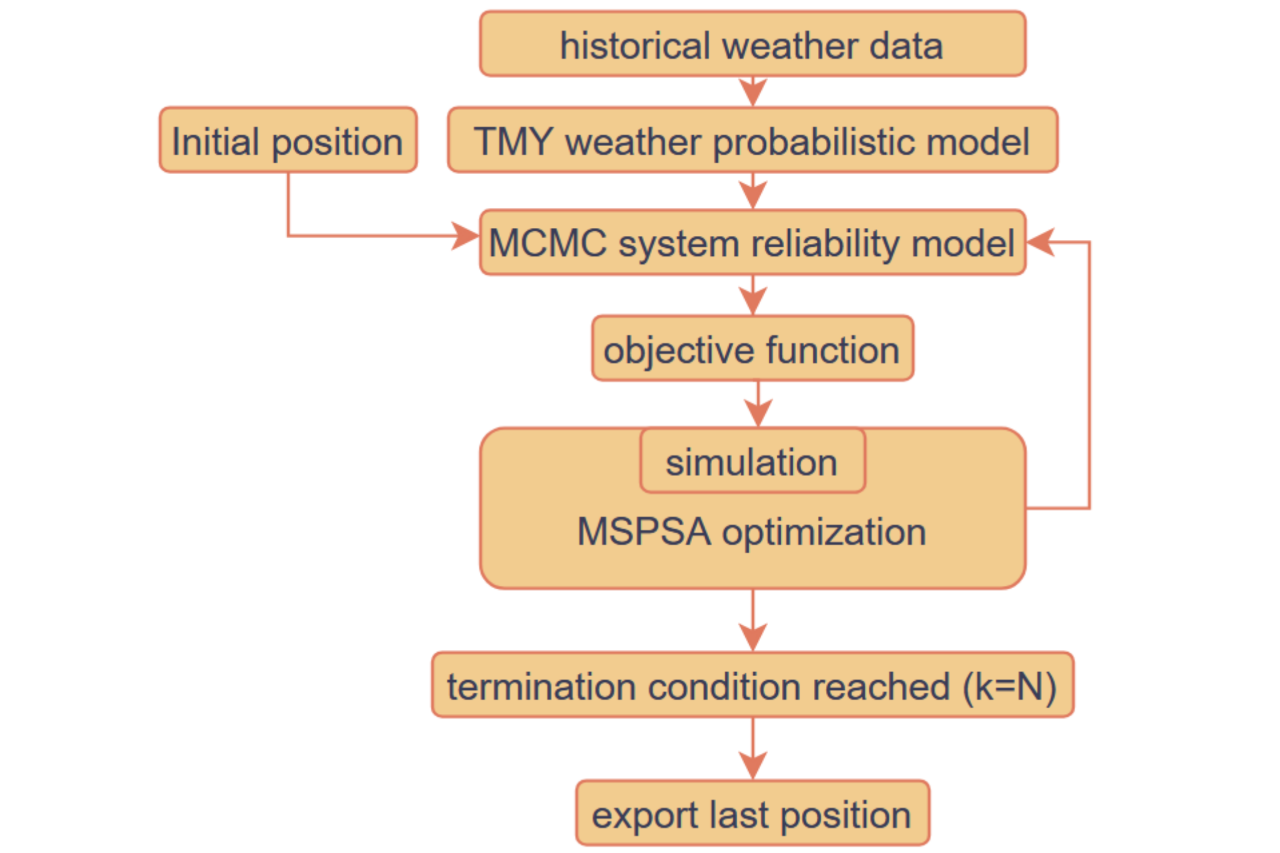 historical weather data

Initial position

TMY weather probabilistic model

MCMC system reliability model

objective function

simulation

MSPSA optimization

termination condition reached (k=N)

export last position